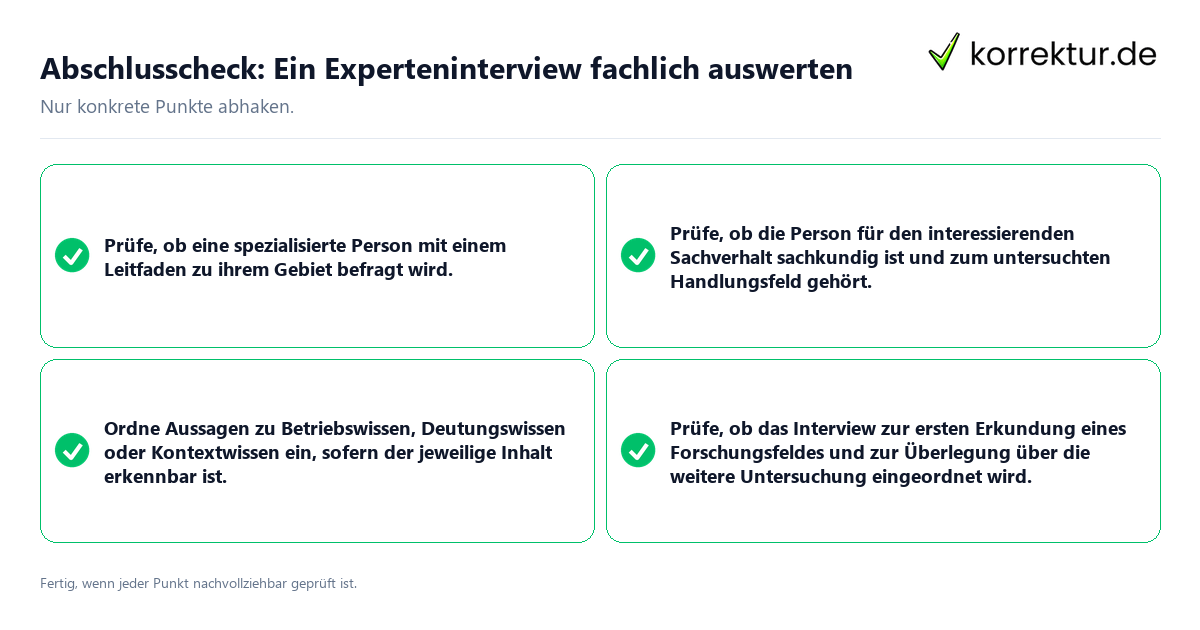 Abschlusscheck: Ein Experteninterview fachlich auswerten

korrektur.de

Nur konkrete Punkte abhaken.

Prüfe, ob eine spezialisierte Person mit einem Leitfaden zu ihrem Gebiet befragt wird.

Prüfe, ob die Person für den interessierenden Sachverhalt sachkundig ist und zum untersuchten Handlungsfeld gehört.

Ordne Aussagen zu Betriebswissen, Deutungswissen oder Kontextwissen ein, sofern der jeweilige Inhalt erkennbar ist.

Prüfe, ob das Interview zur ersten Erkundung eines Forschungsfeldes und zur Überlegung über die weitere Untersuchung eingeordnet wird.

Fertig, wenn jeder Punkt nachvollziehbar geprüft ist.